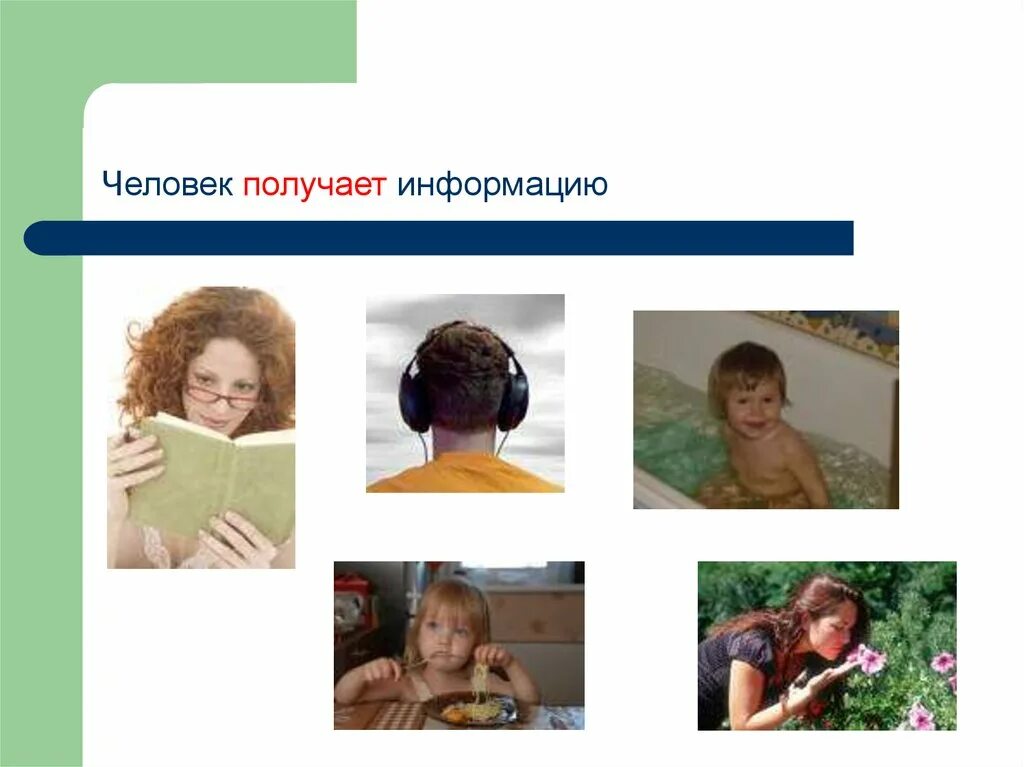 Человек получает информацию